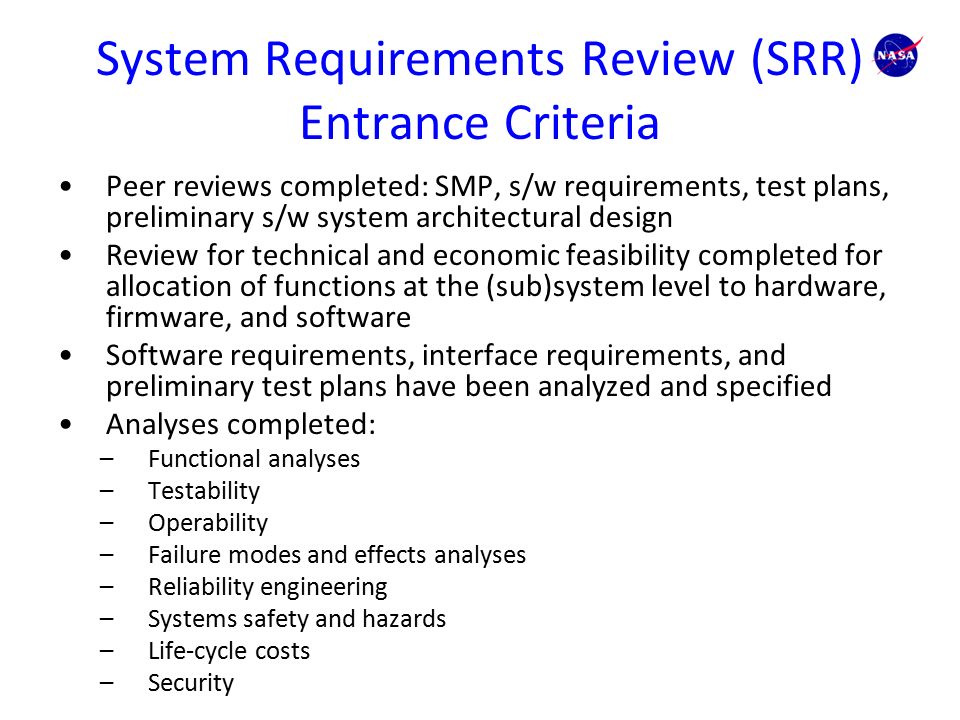 System Requirements Review (SRR) Entrance Criteria

NASA

• Peer reviews completed: SMP, s/w requirements, test plans, preliminary s/w system architectural design
• Review for technical and economic feasibility completed for allocation of functions at the (sub)system level to hardware, firmware, and software
• Software requirements, interface requirements, and preliminary test plans have been analyzed and specified
• Analyses completed:
– Functional analyses
– Testability
– Operability
– Failure modes and effects analyses
– Reliability engineering
– Systems safety and hazards
– Life-cycle costs
– Security